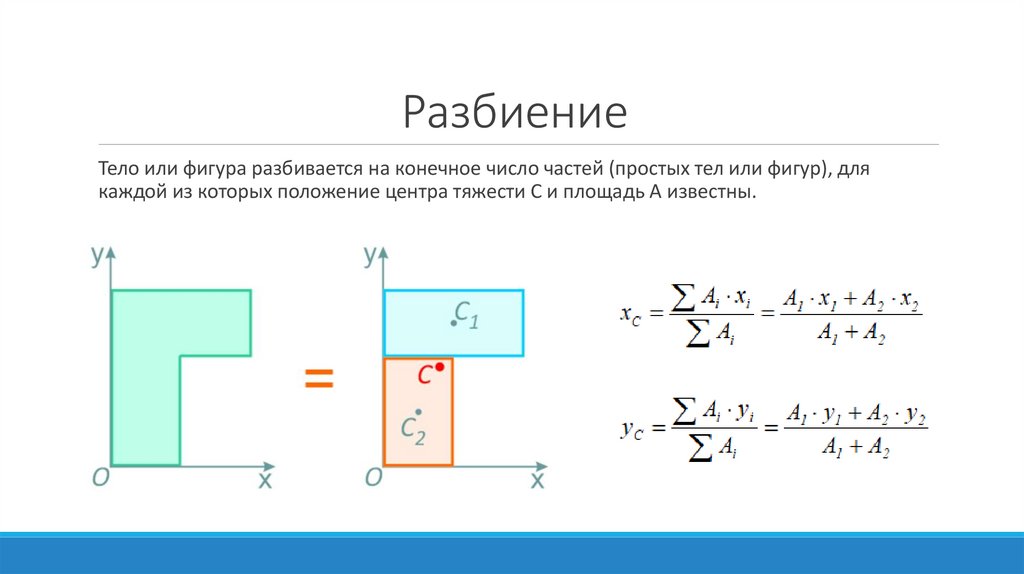 Разбиение

Тело или фигура разбивается на конечное число частей (простых тел или фигур), для каждой из которых положение центра тяжести С и площадь А известны.

y

O x

=

y

$C_1$

C

$C_2$

O x

$x_C = \frac{\sum A_i \cdot x_i}{\sum A_i} = \frac{A_1 \cdot x_1 + A_2 \cdot x_2}{A_1 + A_2}$

$y_C = \frac{\sum A_i \cdot y_i}{\sum A_i} = \frac{A_1 \cdot y_1 + A_2 \cdot y_2}{A_1 + A_2}$